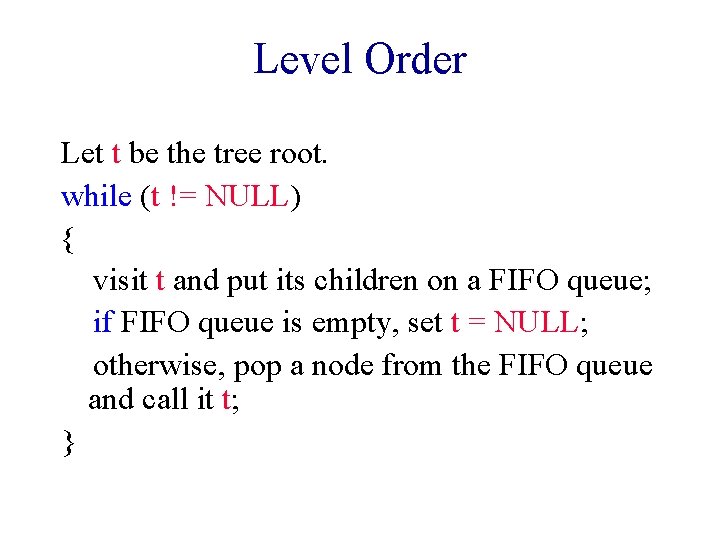 Level Order

Let t be the tree root.
while (t != NULL)
{
visit t and put its children on a FIFO queue;
if FIFO queue is empty, set t = NULL;
otherwise, pop a node from the FIFO queue and call it t;
}